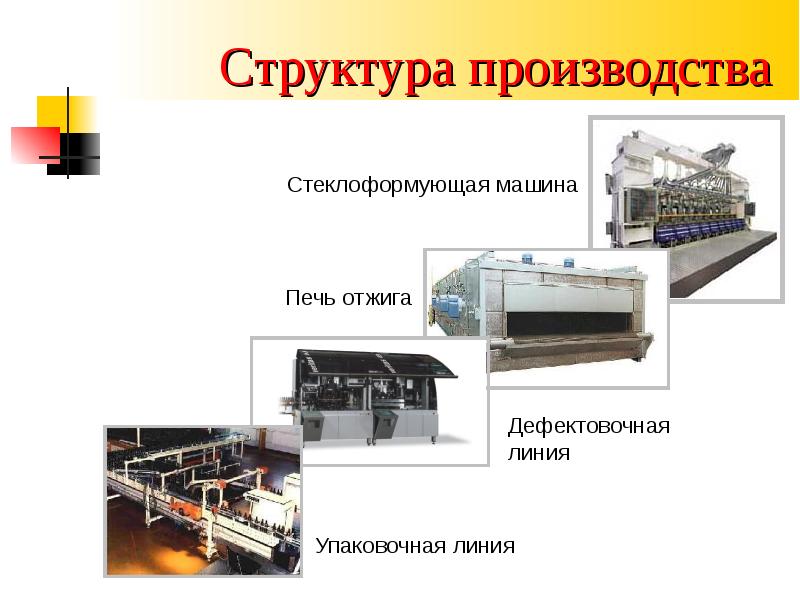 Структура производства

Стеклоформующая машина

Печь отжига

Дефектовочная линия

Упаковочная линия